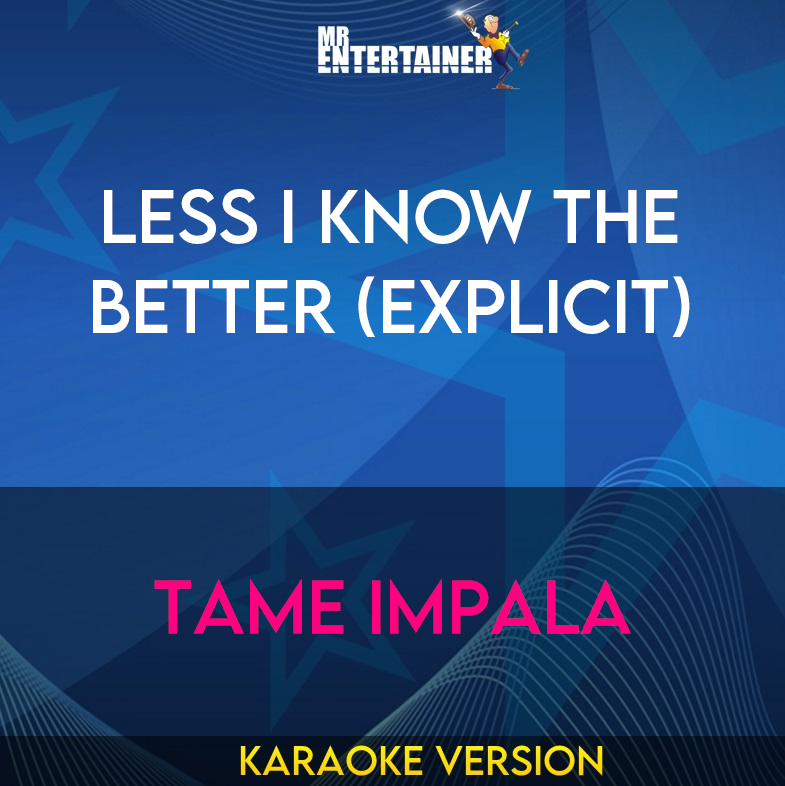 MR ENTERTAINER

LESS I KNOW THE BETTER (EXPLICIT)

TAME IMPALA

KARAOKE VERSION